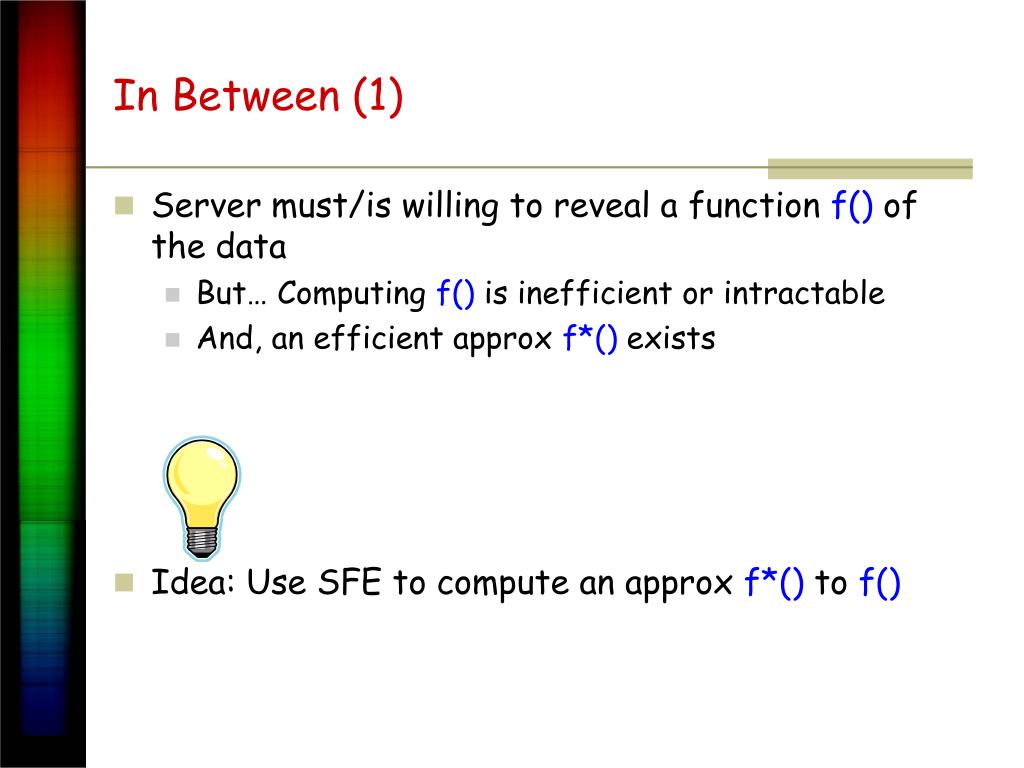 In Between (1)

Server must/is willing to reveal a function f() of the data

But… Computing f() is inefficient or intractable

And, an efficient approx f*() exists

Idea: Use SFE to compute an approx f*() to f()